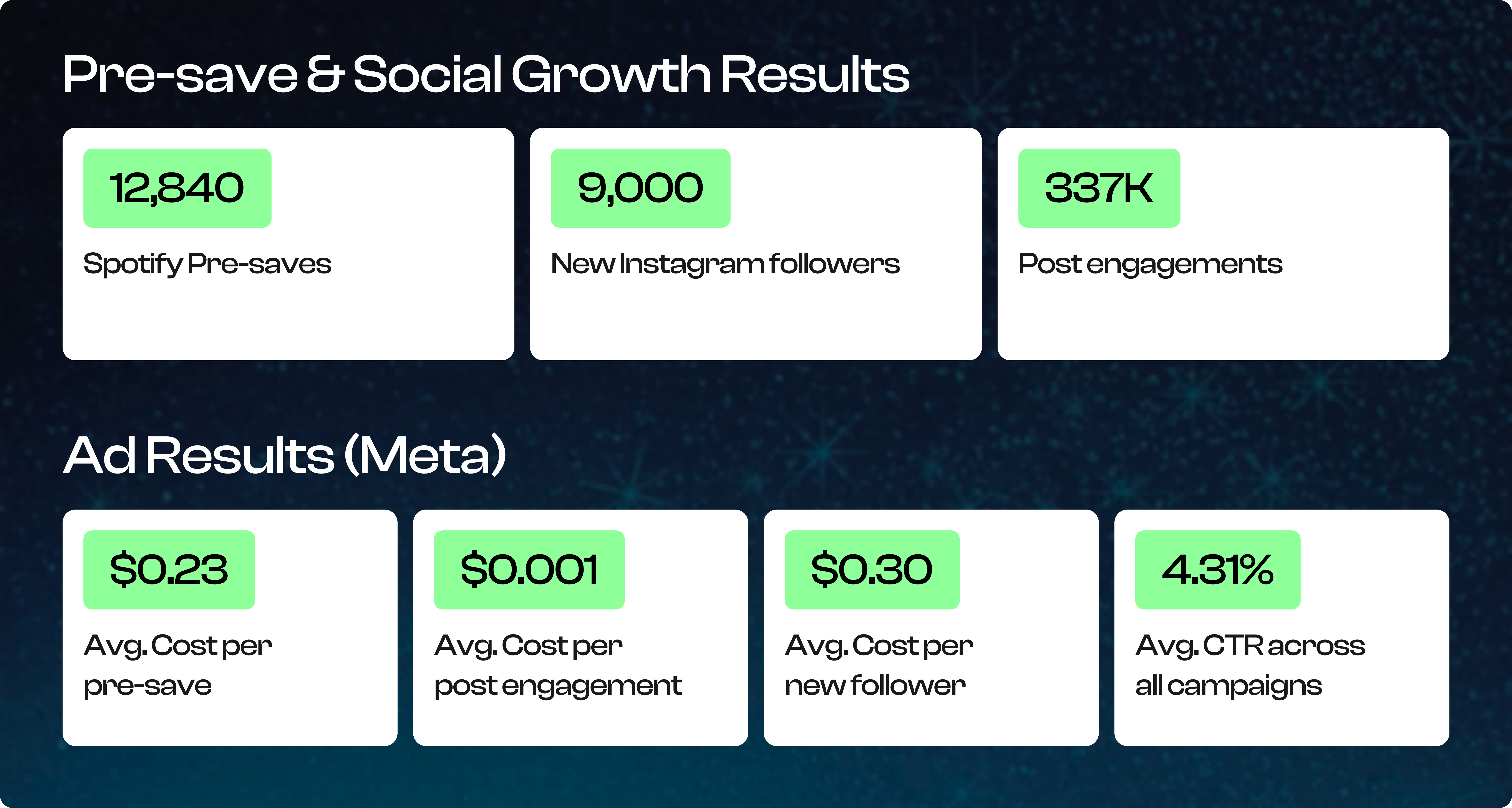 Pre-save & Social Growth Results

12,840

Spotify Pre-saves

9,000

New Instagram followers

337K

Post engagements

Ad Results (Meta)

\$0.23

Avg. Cost per pre-save

\$0.001

Avg. Cost per post engagement

\$0.30

Avg. Cost per new follower

4.31%

Avg. CTR across all campaigns